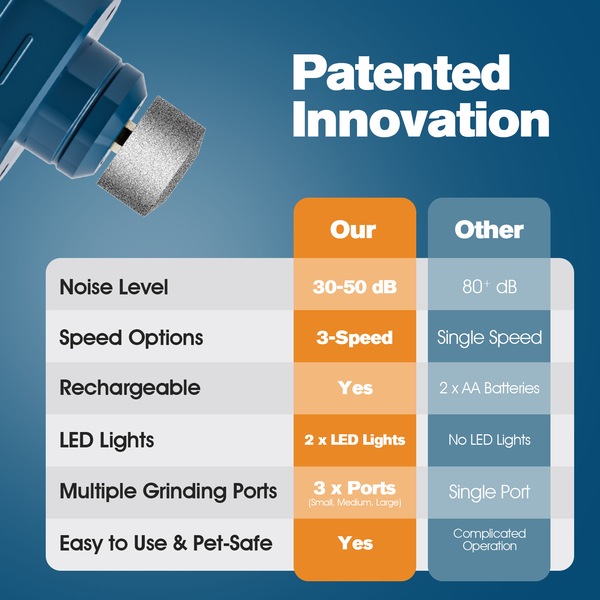 Patented Innovation

| | Our | Other |
|---|---|---|
| Noise Level | 30-50 dB | $80^+$ dB |
| Speed Options | 3-Speed | Single Speed |
| Rechargeable | Yes | 2 x AA Batteries |
| LED Lights | 2 x LED Lights | No LED Lights |
| Multiple Grinding Ports | 3 x Ports (Small, Medium, Large) | Single Port |
| Easy to Use & Pet-Safe | Yes | Complicated Operation |